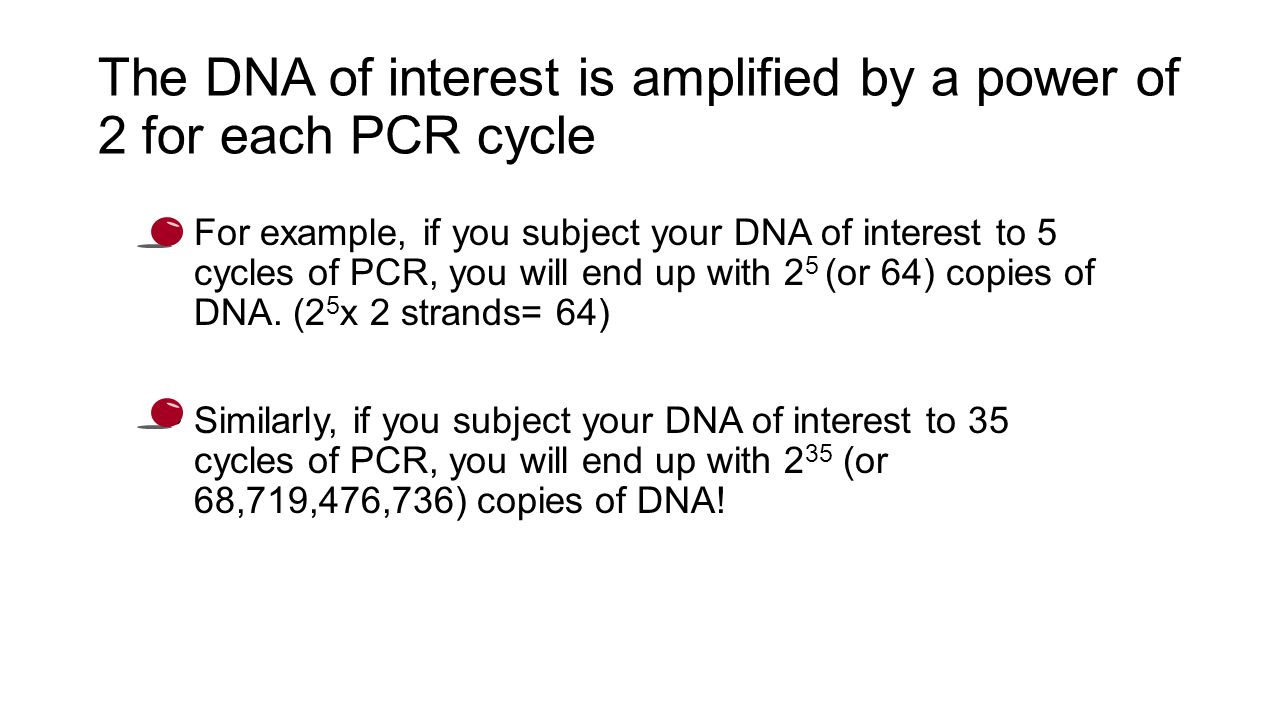 The DNA of interest is amplified by a power of 2 for each PCR cycle

For example, if you subject your DNA of interest to 5 cycles of PCR, you will end up with $2^5$ (or 64) copies of DNA. ($2^5$x 2 strands= 64)

Similarly, if you subject your DNA of interest to 35 cycles of PCR, you will end up with $2^{35}$ (or 68,719,476,736) copies of DNA!